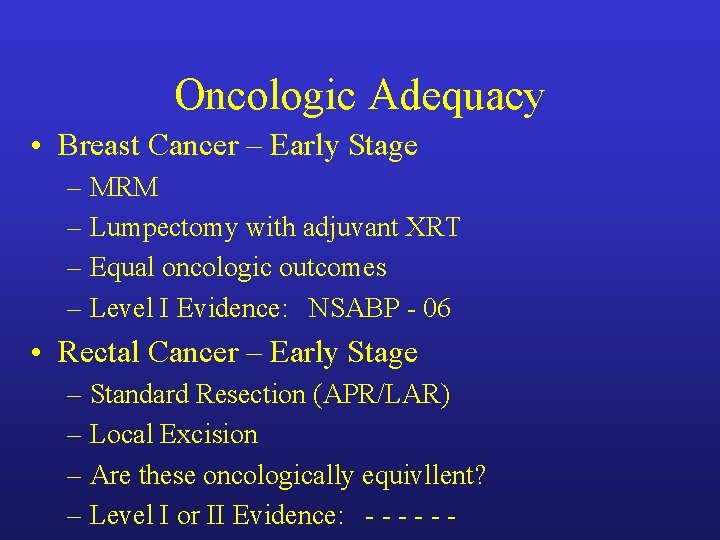 Oncologic Adequacy

• Breast Cancer – Early Stage
– MRM
– Lumpectomy with adjuvant XRT
– Equal oncologic outcomes
– Level I Evidence: NSABP - 06

• Rectal Cancer – Early Stage
– Standard Resection (APR/LAR)
– Local Excision
– Are these oncologically equivllent?
– Level I or II Evidence: - - - - - -